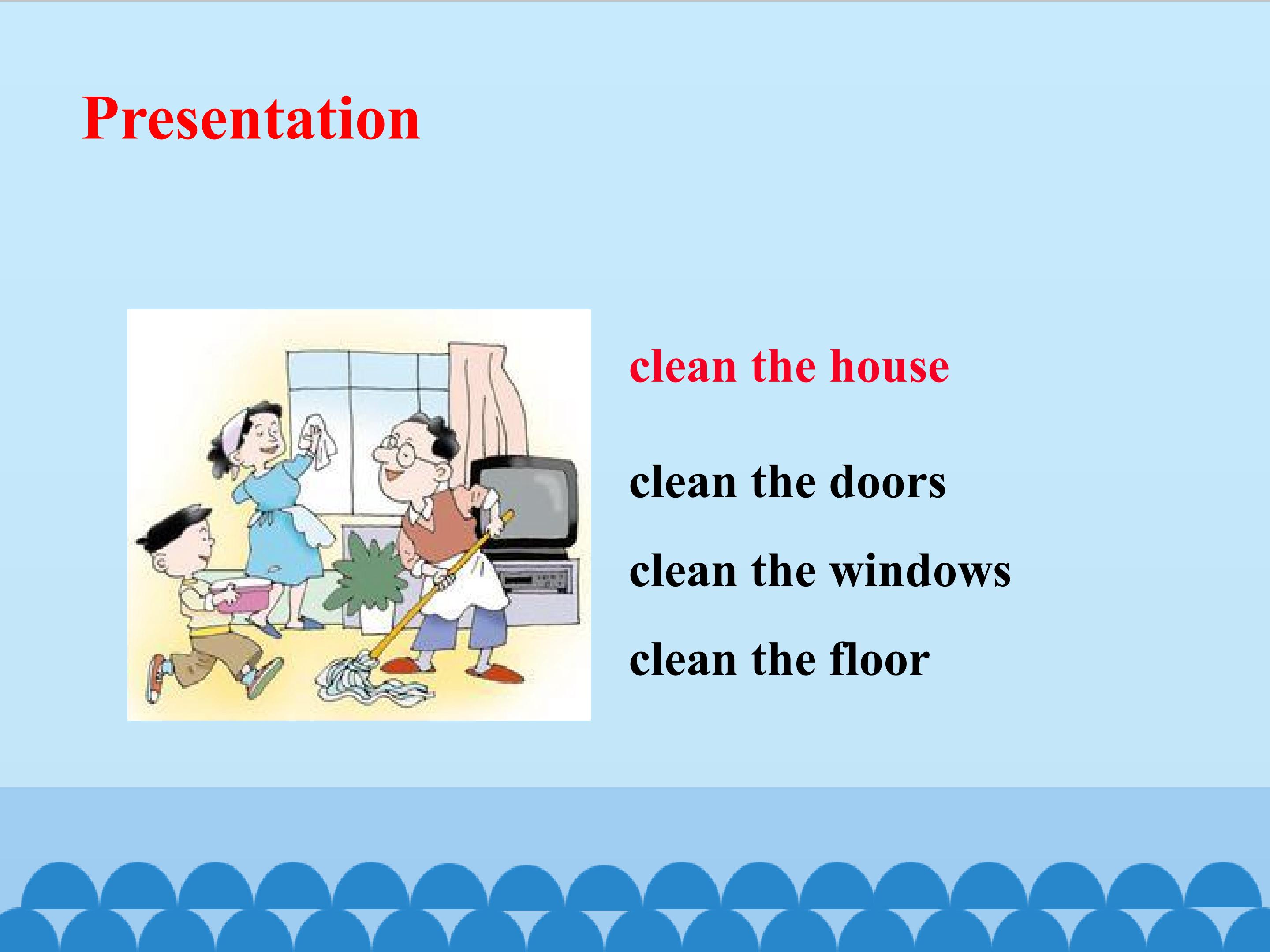 Presentation

clean the house

clean the doors

clean the windows

clean the floor